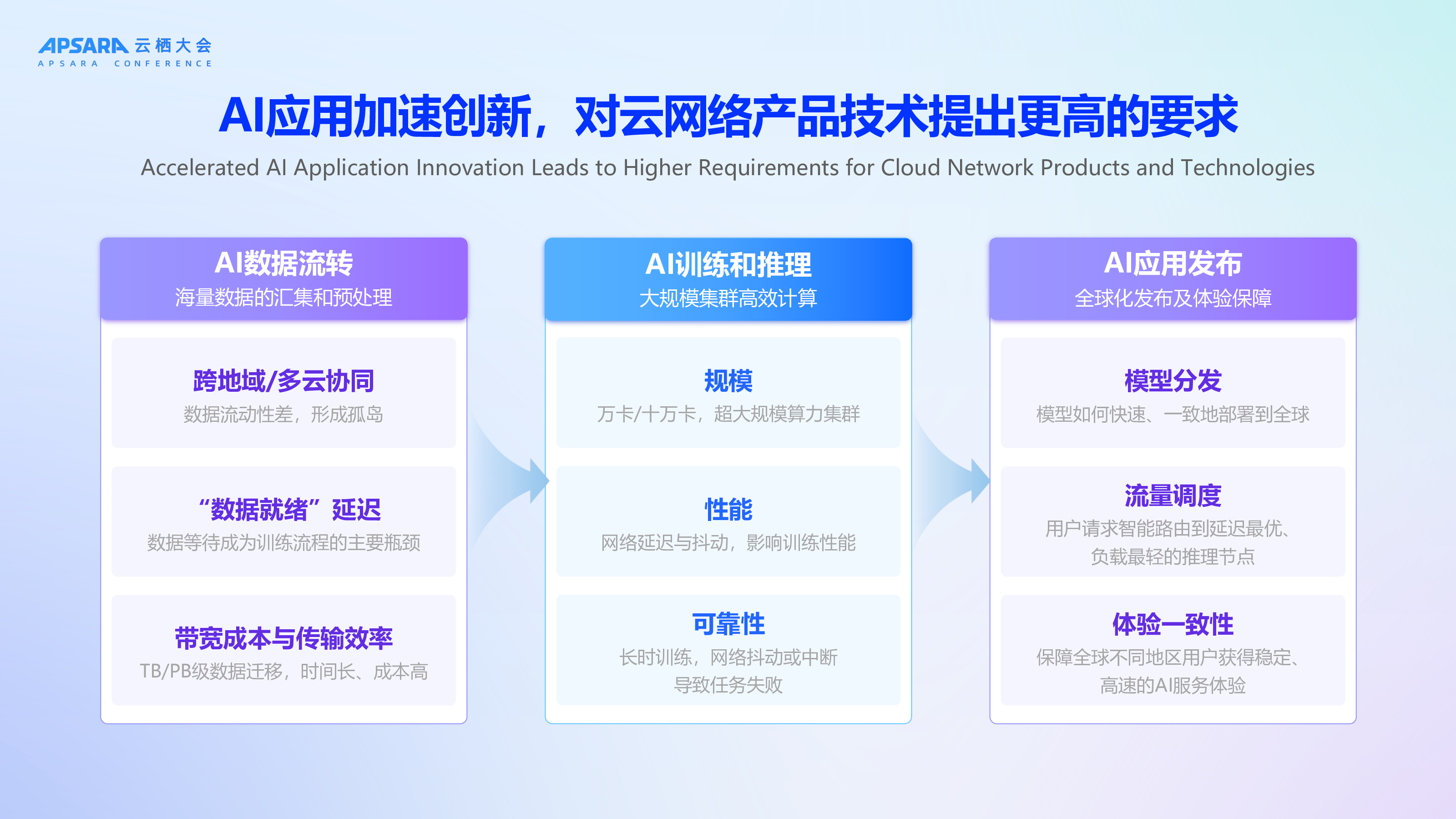 APSARA 云栖大会
APSARA CONFERENCE

AI应用加速创新，对云网络产品技术提出更高的要求
Accelerated AI Application Innovation Leads to Higher Requirements for Cloud Network Products and Technologies

AI数据流转
海量数据的汇集和预处理

跨地域/多云协同
数据流动性差，形成孤岛

“数据就绪”延迟
数据等待成为训练流程的主要瓶颈

带宽成本与传输效率
TB/PB级数据迁移，时间长、成本高

AI训练和推理
大规模集群高效计算

规模
万卡/十万卡，超大规模算力集群

性能
网络延迟与抖动，影响训练性能

可靠性
长时训练，网络抖动或中断导致任务失败

AI应用发布
全球化发布及体验保障

模型分发
模型如何快速、一致地部署到全球

流量调度
用户请求智能路由到延迟最优、负载最轻的推理节点

体验一致性
保障全球不同地区用户获得稳定、高速的AI服务体验